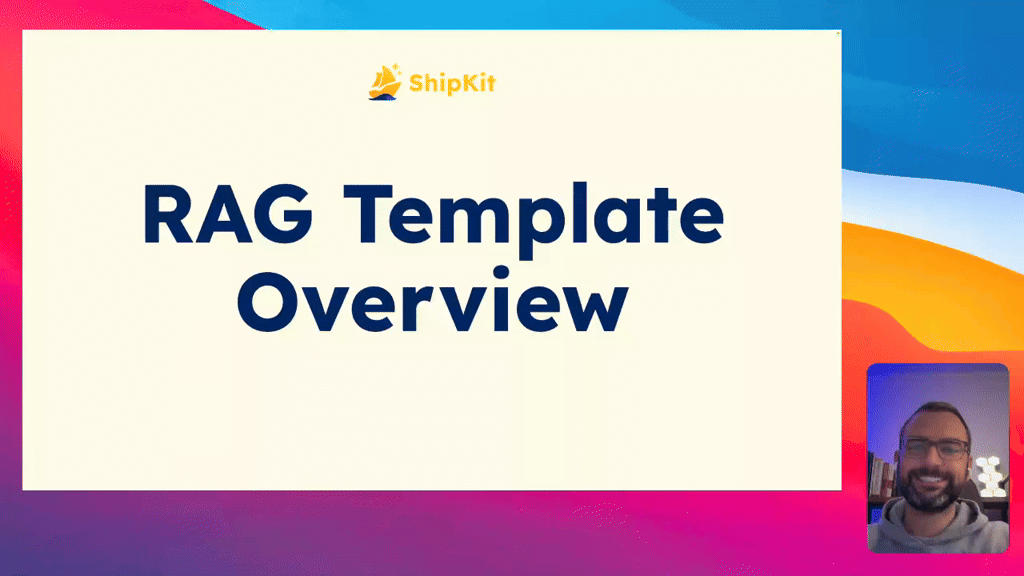 ShipKit

RAG Template Overview